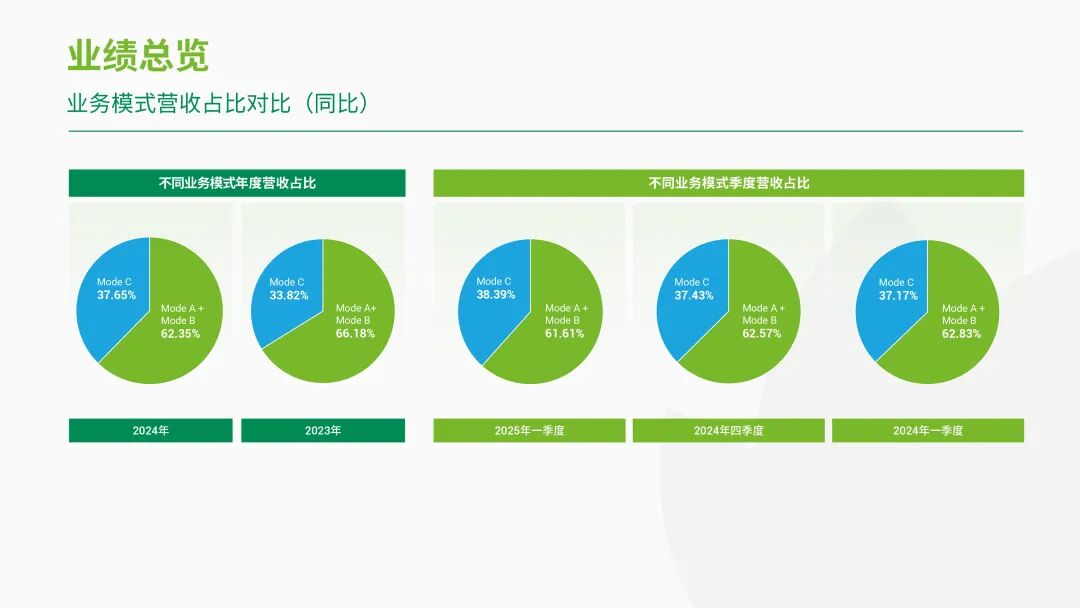 业绩总览

业务模式营收占比对比（同比）

不同业务模式年度营收占比

Mode C
37.65%

Mode A +
Mode B
62.35%

Mode C
33.82%

Mode A+
Mode B
66.18%

2024年

2023年

不同业务模式季度营收占比

Mode C
38.39%

Mode A +
Mode B
61.61%

Mode C
37.43%

Mode A +
Mode B
62.57%

Mode C
37.17%

Mode A +
Mode B
62.83%

2025年一季度

2024年四季度

2024年一季度